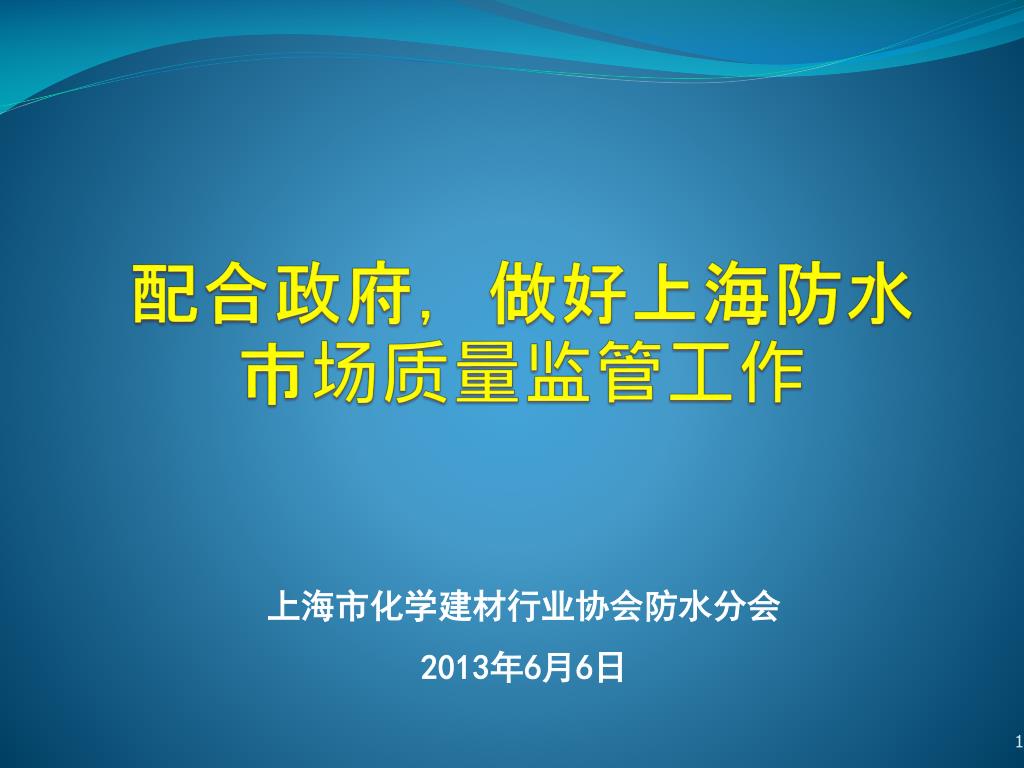 配合政府，做好上海防水市场质量监管工作

上海市化学建材行业协会防水分会

2013年6月6日

1